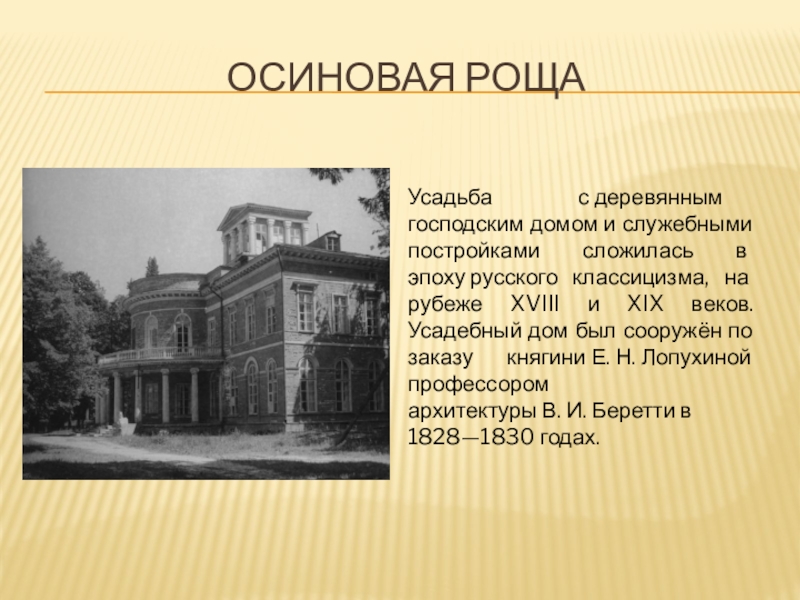 ОСИНОВАЯ РОЩА

Усадьба с деревянным господским домом и служебными постройками сложилась в эпоху русского классицизма, на рубеже XVIII и XIX веков. Усадебный дом был сооружён по заказу княгини Е. Н. Лопухиной профессором архитектуры В. И. Беретти в 1828—1830 годах.